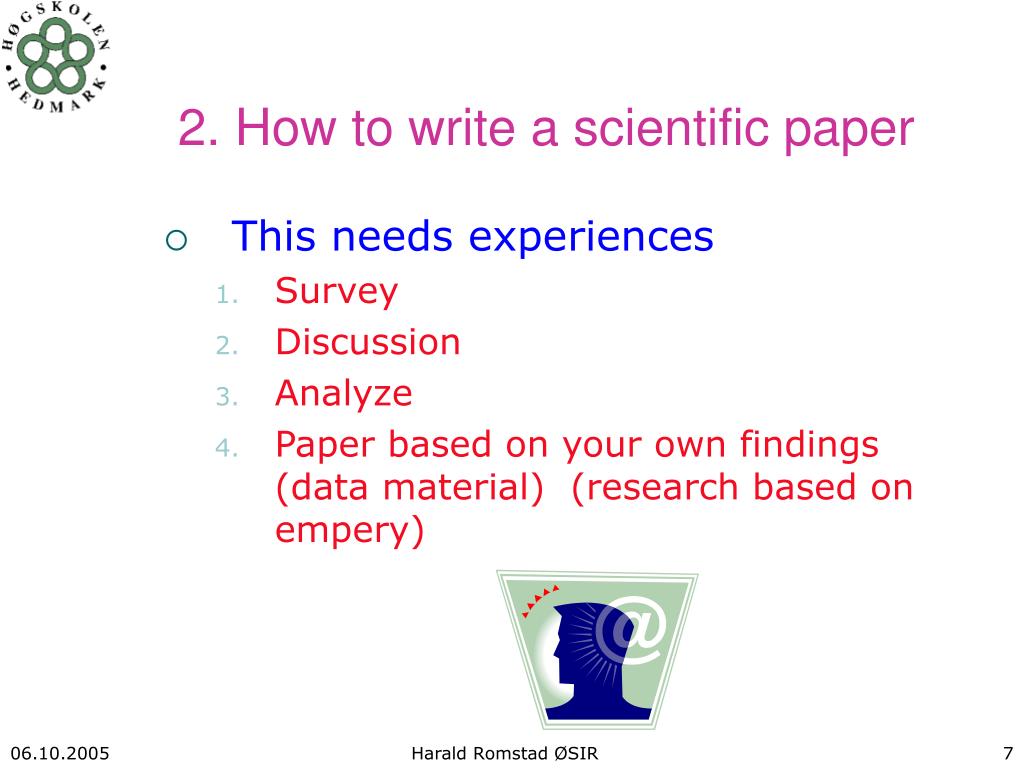 HØGSKOLEN HEDMARK

2. How to write a scientific paper

This needs experiences
1. Survey
2. Discussion
3. Analyze
4. Paper based on your own findings (data material) (research based on empery)

@

06.10.2005 Harald Romstad ØSIR 7